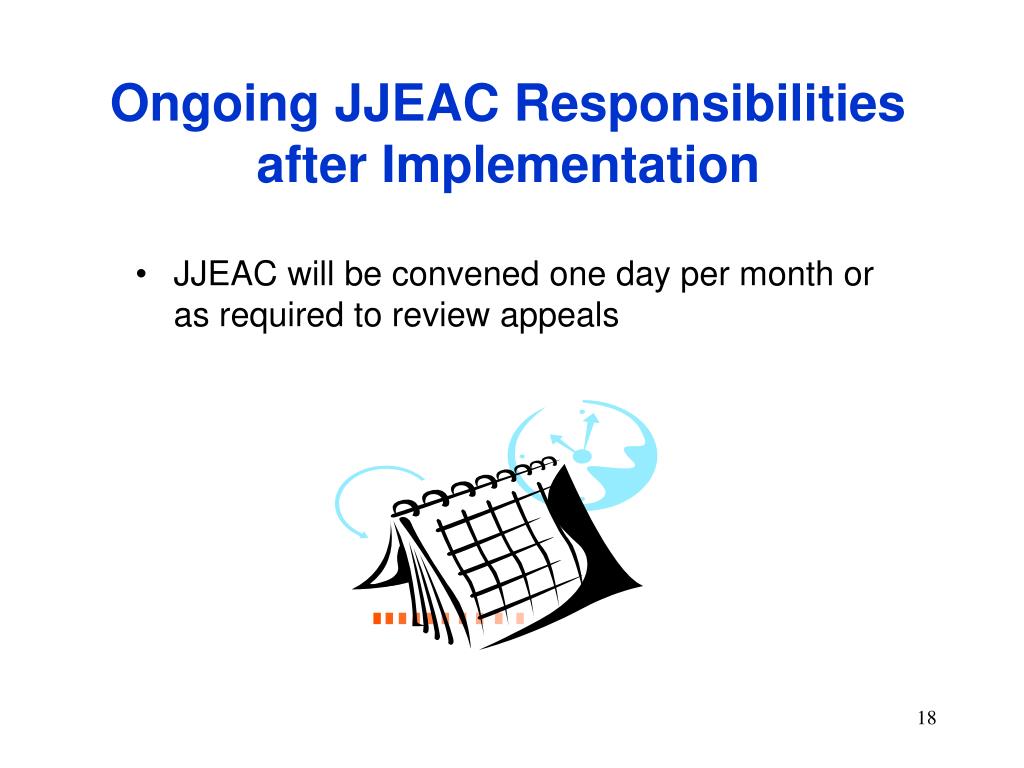 Ongoing JJEAC Responsibilities after Implementation

• JJEAC will be convened one day per month or as required to review appeals

18